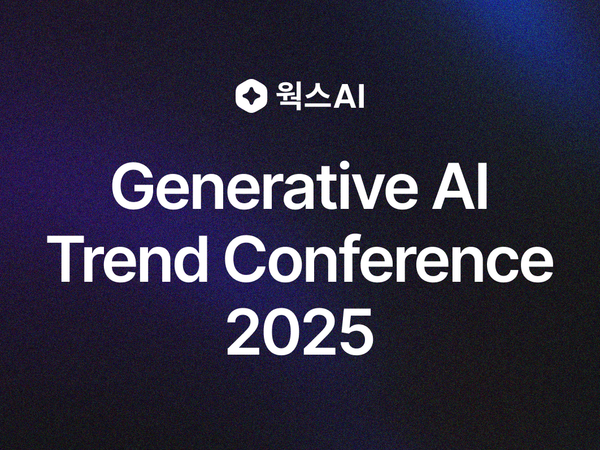 웍스AI

Generative AI Trend Conference 2025